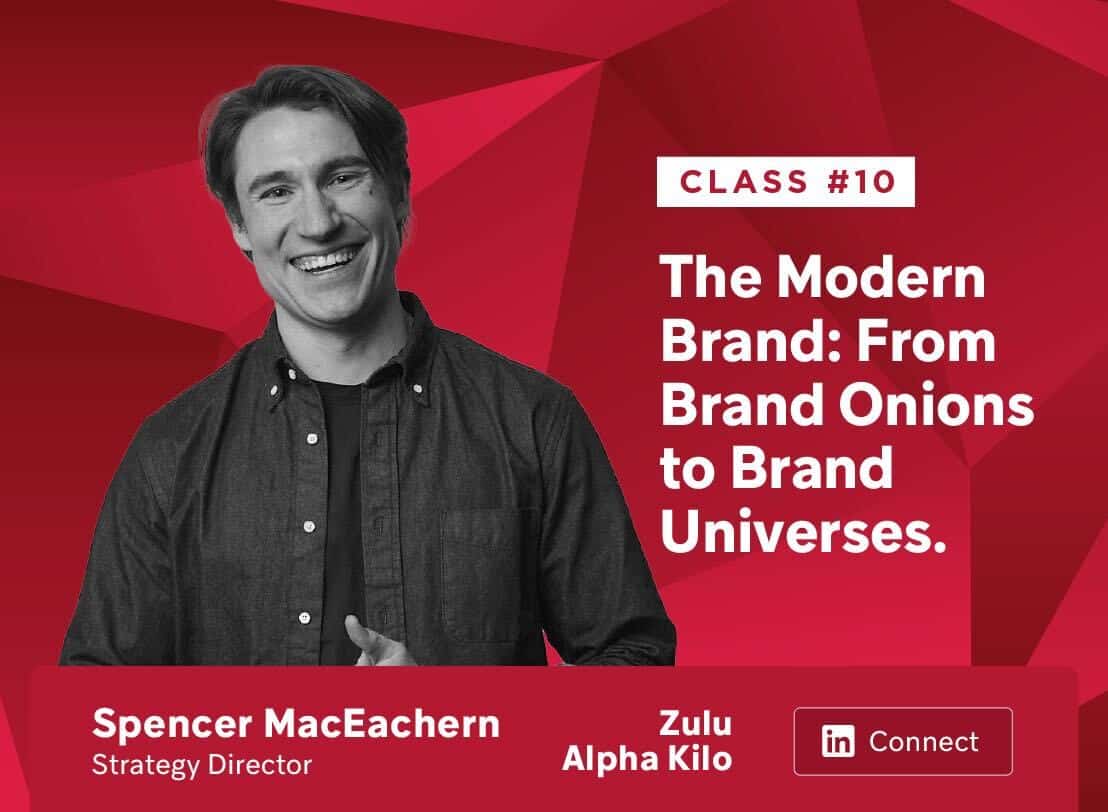 CLASS #10

The Modern Brand: From Brand Onions to Brand Universes.

Spencer MacEachern
Strategy Director

Zulu
Alpha Kilo

in Connect